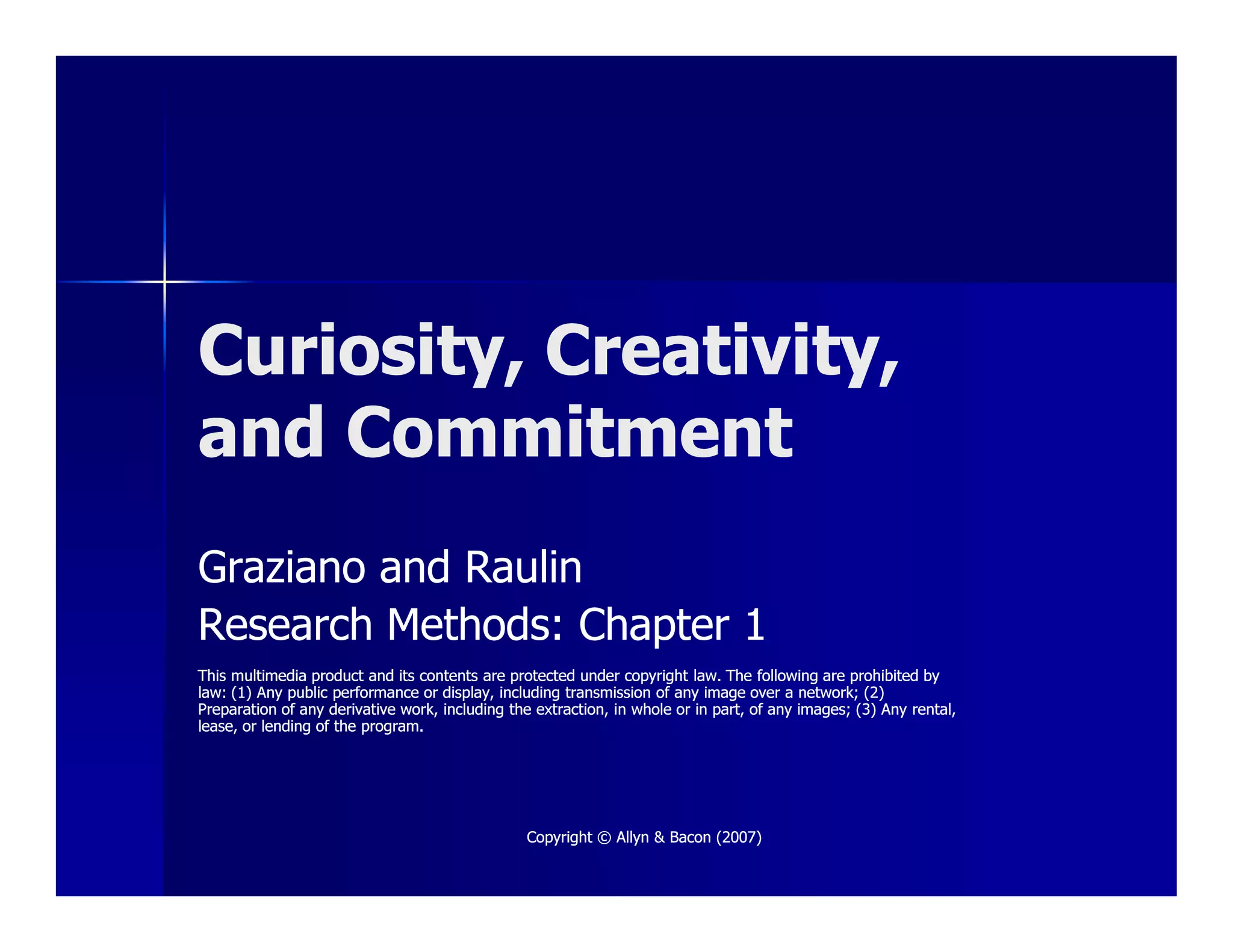 Curiosity, Creativity, and Commitment

Graziano and Raulin

Research Methods: Chapter 1

This multimedia product and its contents are protected under copyright law. The following are prohibited by law: (1) Any public performance or display, including transmission of any image over a network; (2) Preparation of any derivative work, including the extraction, in whole or in part, of any images; (3) Any rental, lease, or lending of the program.

Copyright © Allyn & Bacon (2007)